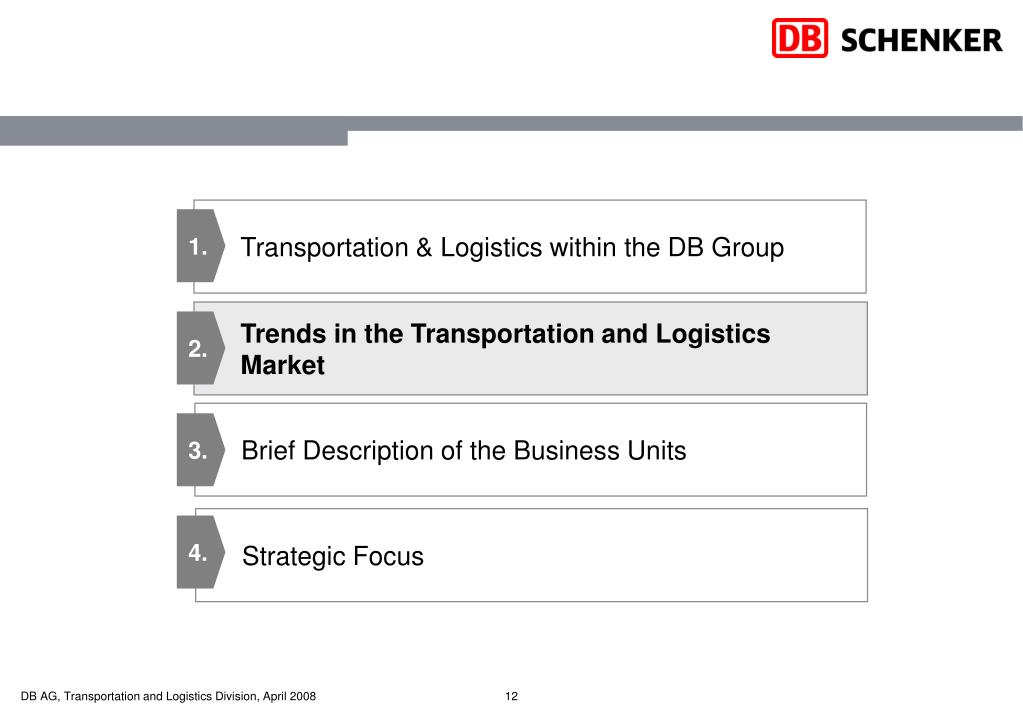 DB SCHENKER

1. Transportation & Logistics within the DB Group

2. Trends in the Transportation and Logistics Market

3. Brief Description of the Business Units

4. Strategic Focus

DB AG, Transportation and Logistics Division, April 2008

12